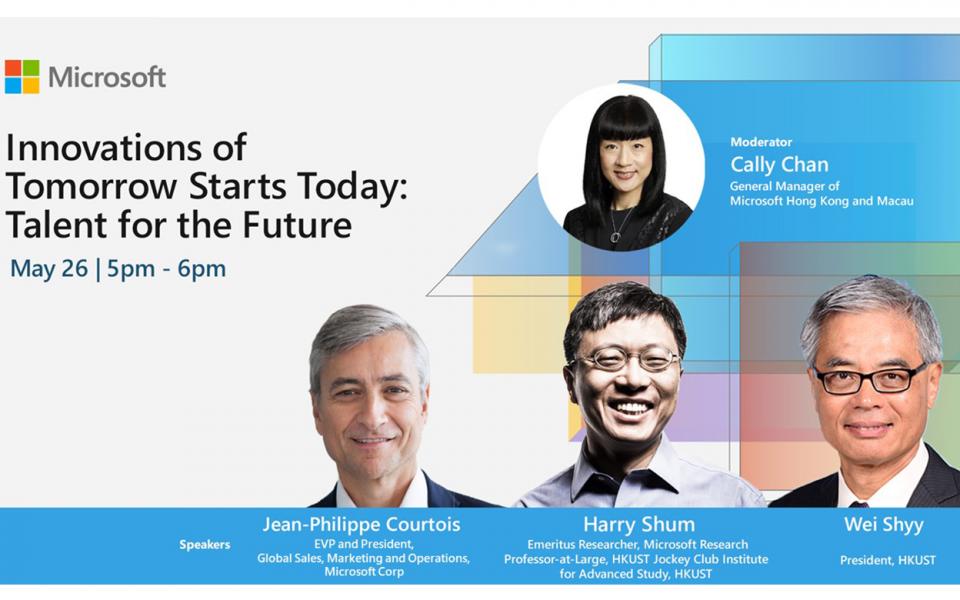 Microsoft

Innovations of Tomorrow Starts Today: Talent for the Future

May 26 | 5pm - 6pm

Moderator
Cally Chan
General Manager of Microsoft Hong Kong and Macau

Speakers

Jean-Philippe Courtois
EVP and President, Global Sales, Marketing and Operations, Microsoft Corp

Harry Shum
Emeritus Researcher, Microsoft Research
Professor-at-Large, HKUST Jockey Club Institute for Advanced Study, HKUST

Wei Shyy
President, HKUST